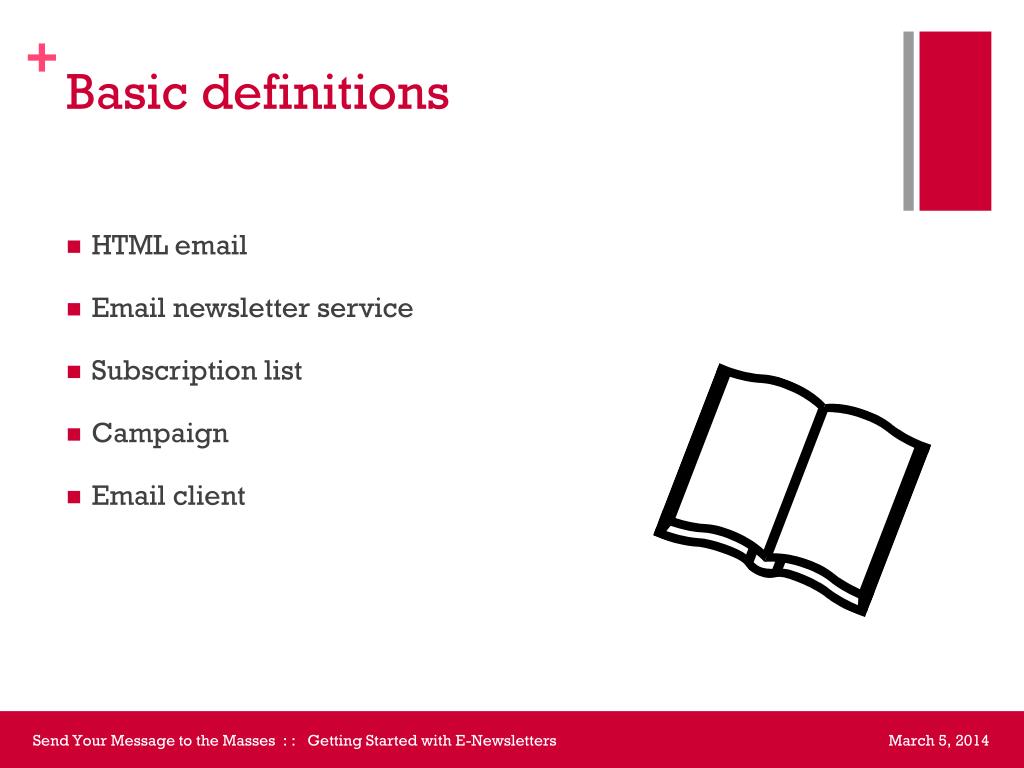 +
Basic definitions

- HTML email
- Email newsletter service
- Subscription list
- Campaign
- Email client

Send Your Message to the Masses : : Getting Started with E-Newsletters

March 5, 2014